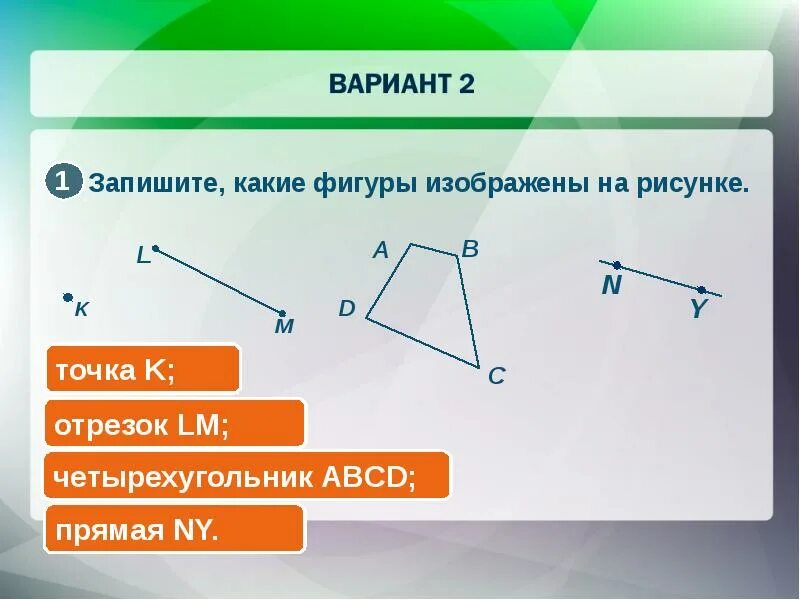 ВАРИАНТ 2

1 Запишите, какие фигуры изображены на рисунке.

K

L

M

A

B

D

C

N

Y

точка K;

отрезок LM;

четырехугольник ABCD;

прямая NY.